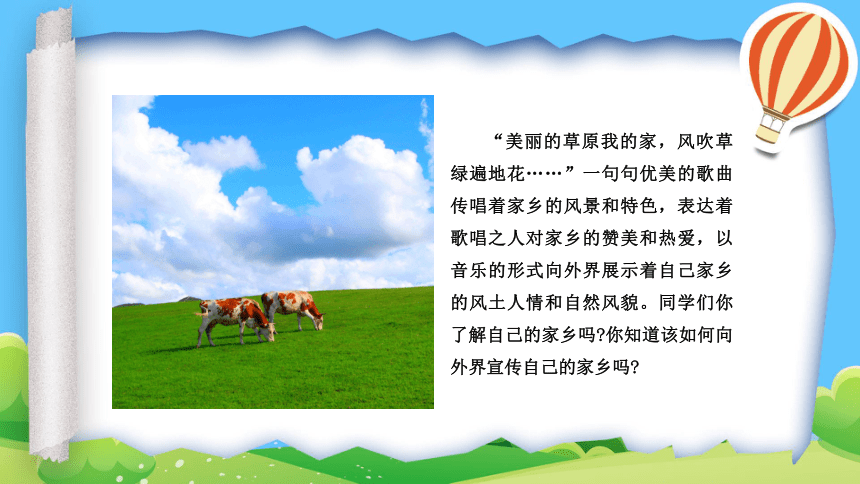 “美丽的草原我的家，风吹草绿遍地花……”一句句优美的歌曲传唱着家乡的风景和特色，表达着歌唱之人对家乡的赞美和热爱，以音乐的形式向外界展示着自己家乡的风土人情和自然风貌。同学们你了解自己的家乡吗?你知道该如何向外界宣传自己的家乡吗?